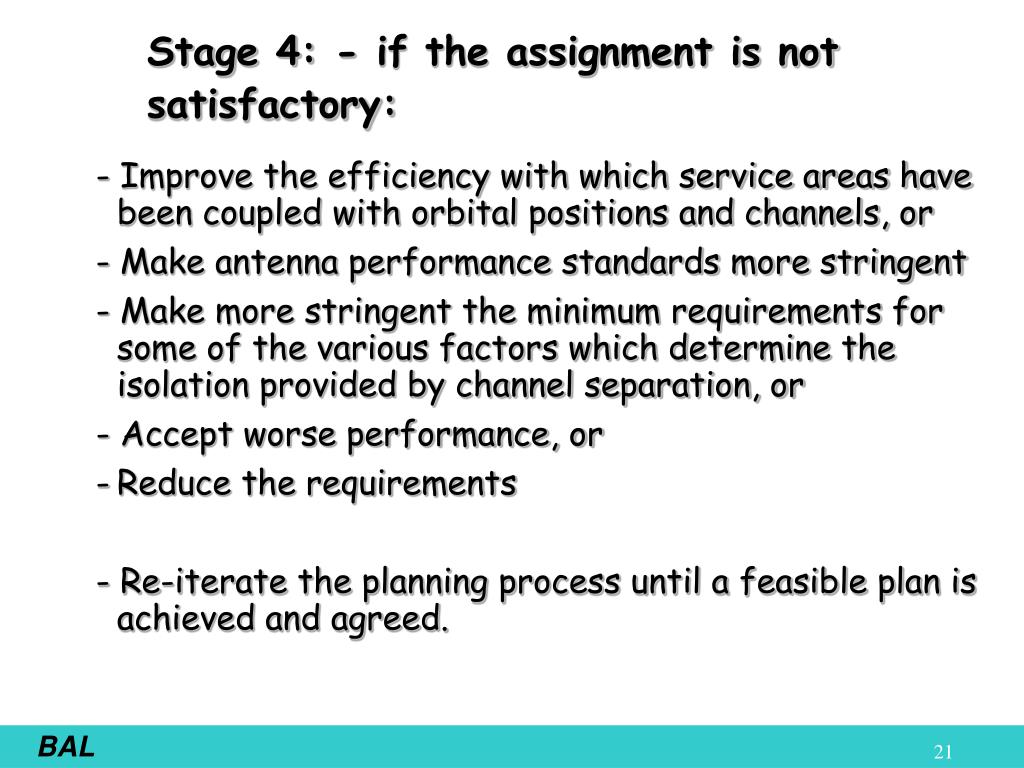 Stage 4: - if the assignment is not satisfactory:

- Improve the efficiency with which service areas have been coupled with orbital positions and channels, or

- Make antenna performance standards more stringent

- Make more stringent the minimum requirements for some of the various factors which determine the isolation provided by channel separation, or

- Accept worse performance, or

- Reduce the requirements

- Re-iterate the planning process until a feasible plan is achieved and agreed.

BAL

21